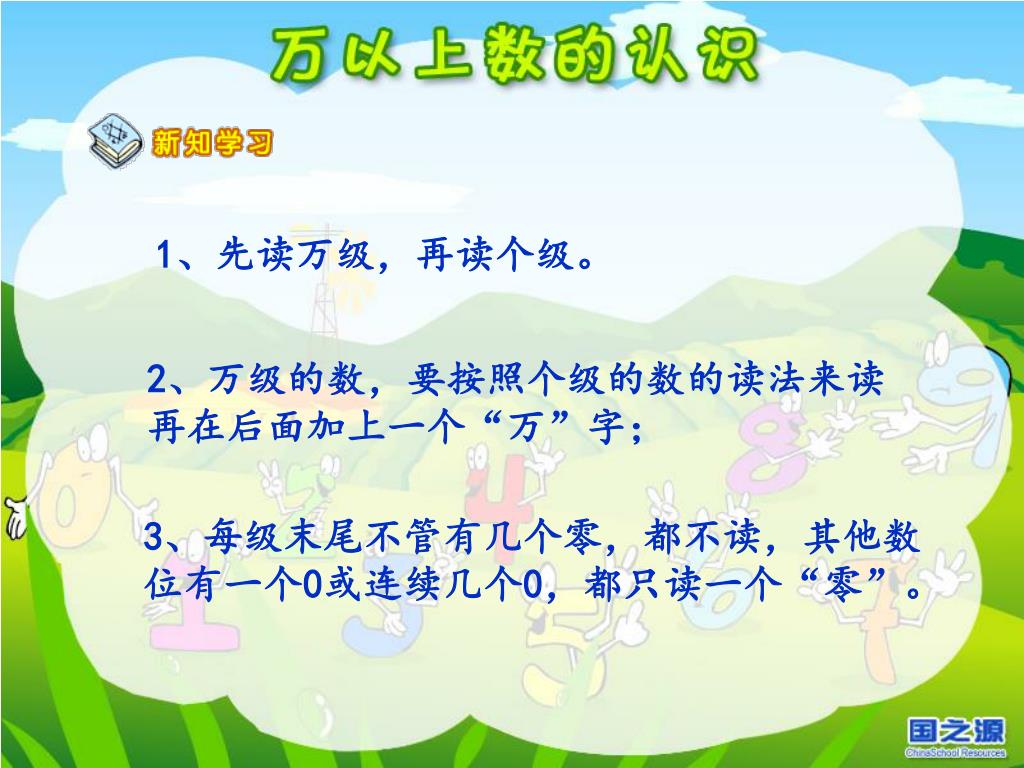 万以上数的认识

新知学习

1、先读万级，再读个级。

2、万级的数，要按照个级的数的读法来读再在后面加上一个“万”字；

3、每级末尾不管有几个零，都不读，其他数位有一个0或连续几个0，都只读一个“零”。

国之源
ChinaSchool Resources